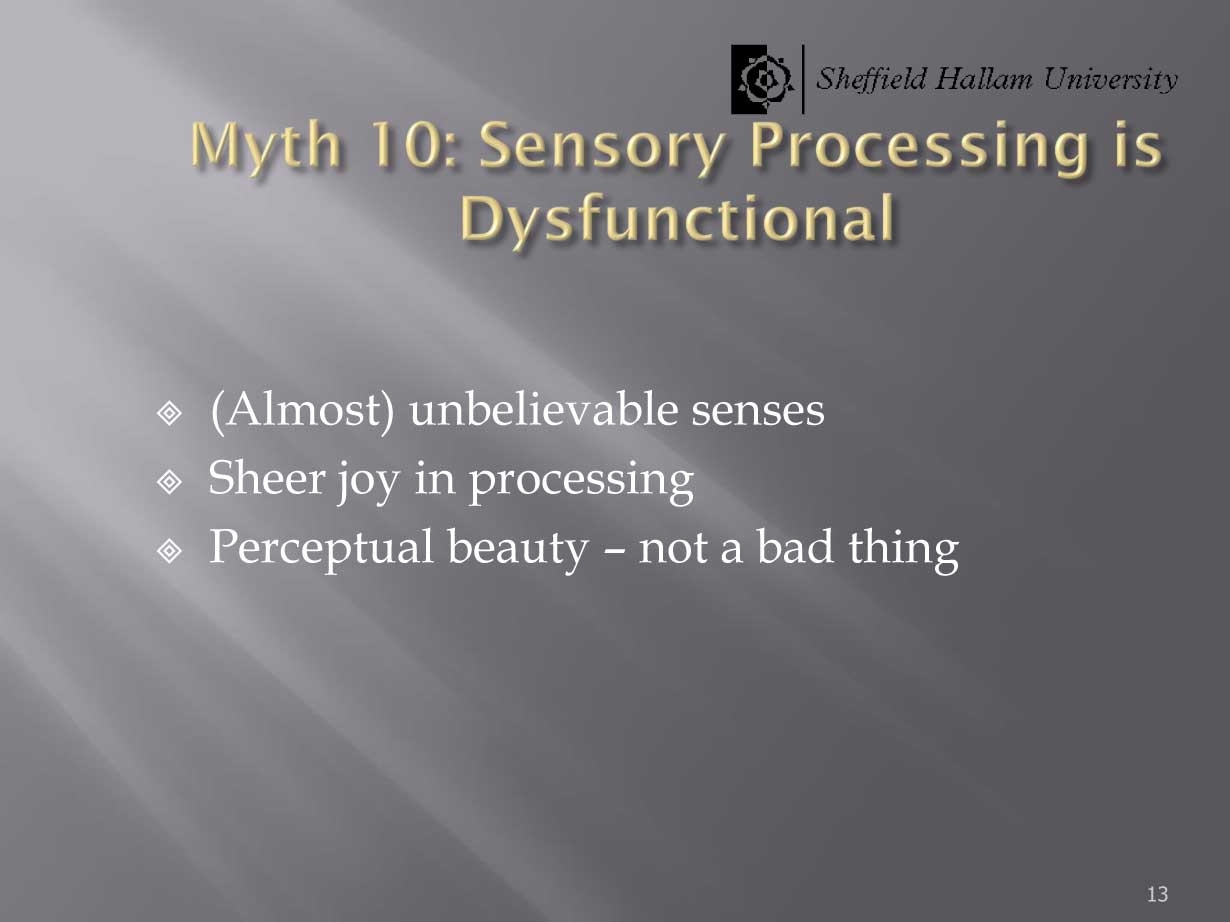 Sheffield Hallam University

Myth 10: Sensory Processing is Dysfunctional

(Almost) unbelievable senses
Sheer joy in processing
Perceptual beauty – not a bad thing

13